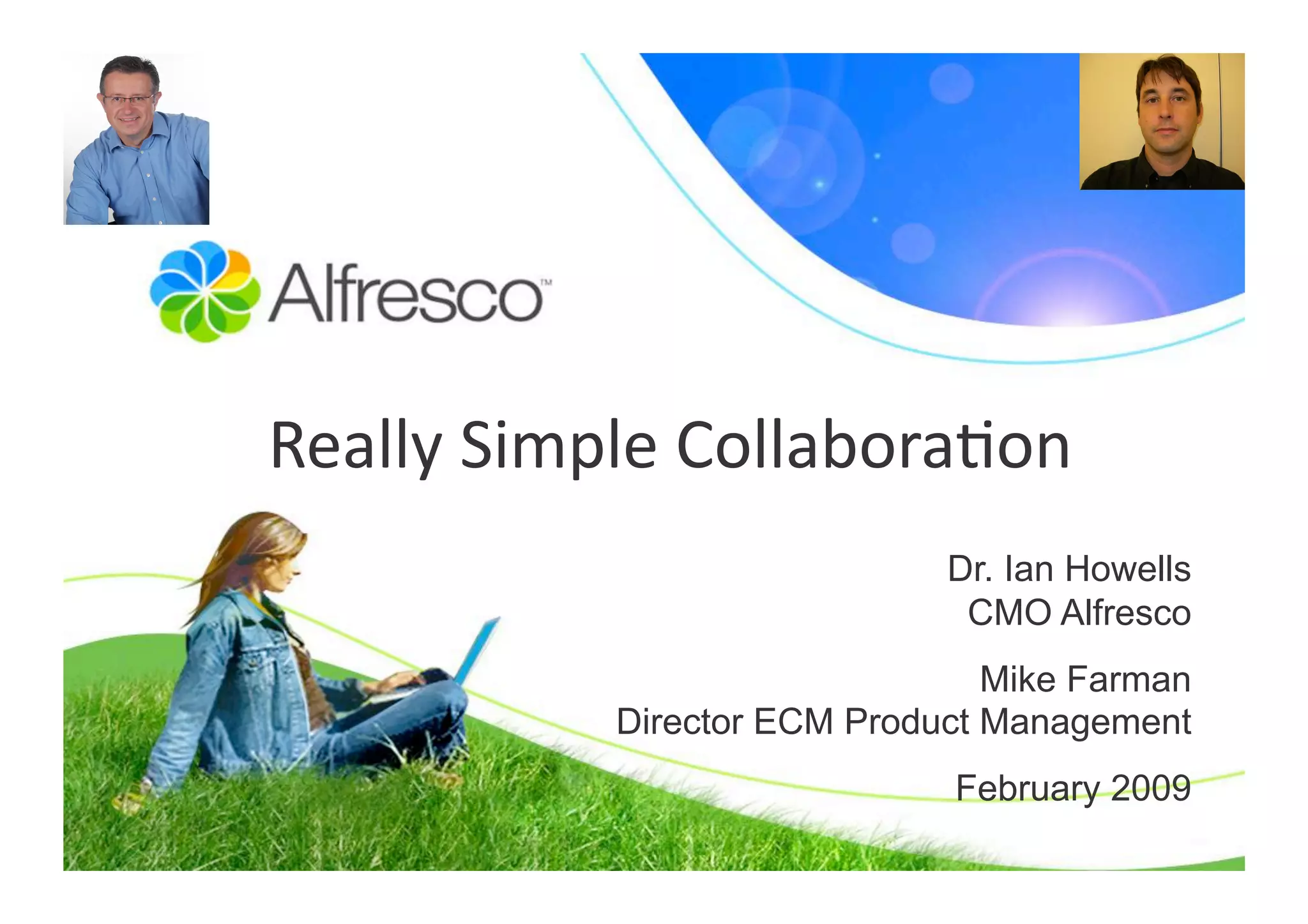 Alfresco™

Really Simple Collaboration

Dr. Ian Howells
CMO Alfresco

Mike Farman
Director ECM Product Management

February 2009